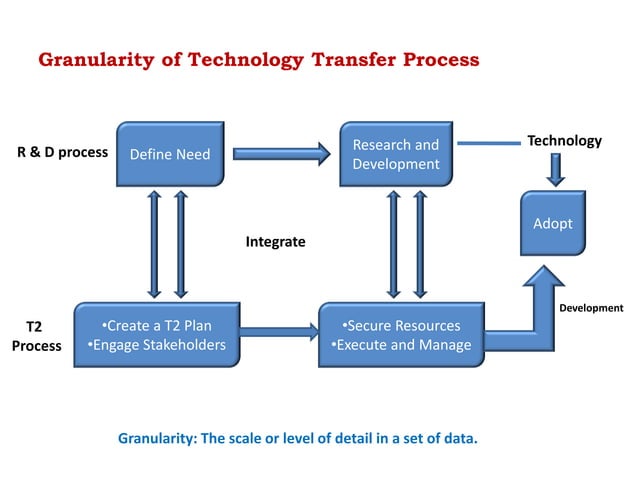 Granularity of Technology Transfer Process

R & D process

Define Need

Research and Development

Technology

Adopt

Integrate

T2 Process

•Create a T2 Plan
•Engage Stakeholders

•Secure Resources
•Execute and Manage

Development

Granularity: The scale or level of detail in a set of data.